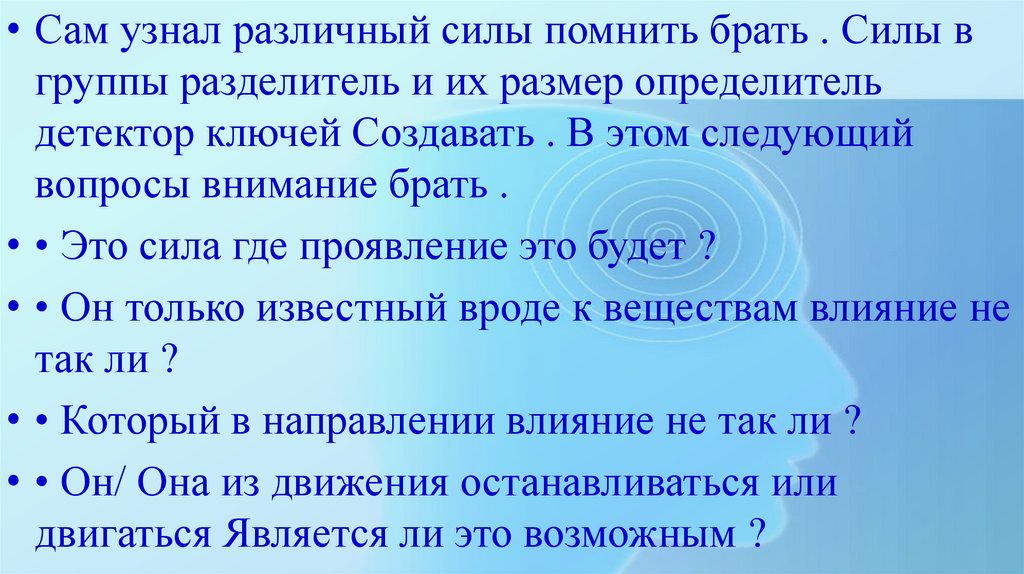 • Сам узнал различный силы помнить брать . Силы в группы разделитель и их размер определитель детектор ключей Создавать . В этом следующий вопросы внимание брать .

• • Это сила где проявление это будет ?

• • Он только известный вроде к веществам влияние не так ли ?

• • Который в направлении влияние не так ли ?

• • Он/ Она из движения останавливаться или двигаться Является ли это возможным ?